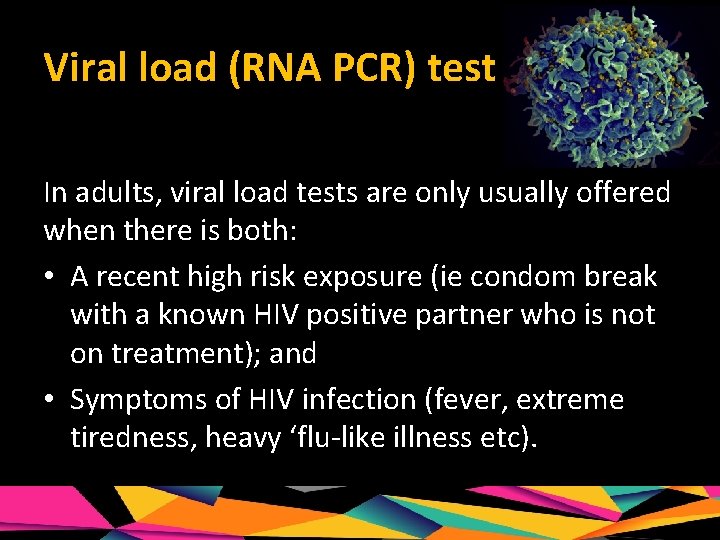 Viral load (RNA PCR) test

In adults, viral load tests are only usually offered when there is both:

• A recent high risk exposure (ie condom break with a known HIV positive partner who is not on treatment); and

• Symptoms of HIV infection (fever, extreme tiredness, heavy ‘flu-like illness etc).